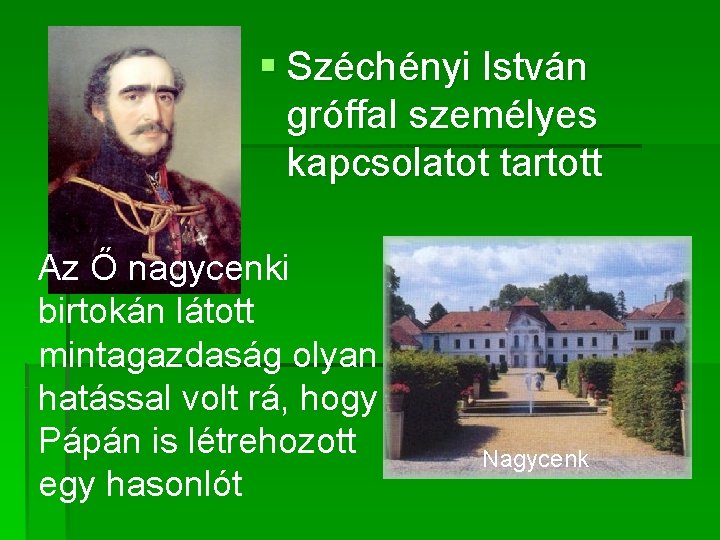 Széchényi István gróffal személyes kapcsolatot tartott

Az Ő nagycenki birtokán látott mintagazdaság olyan hatással volt rá, hogy Pápán is létrehozott egy hasonlót

Nagycenk